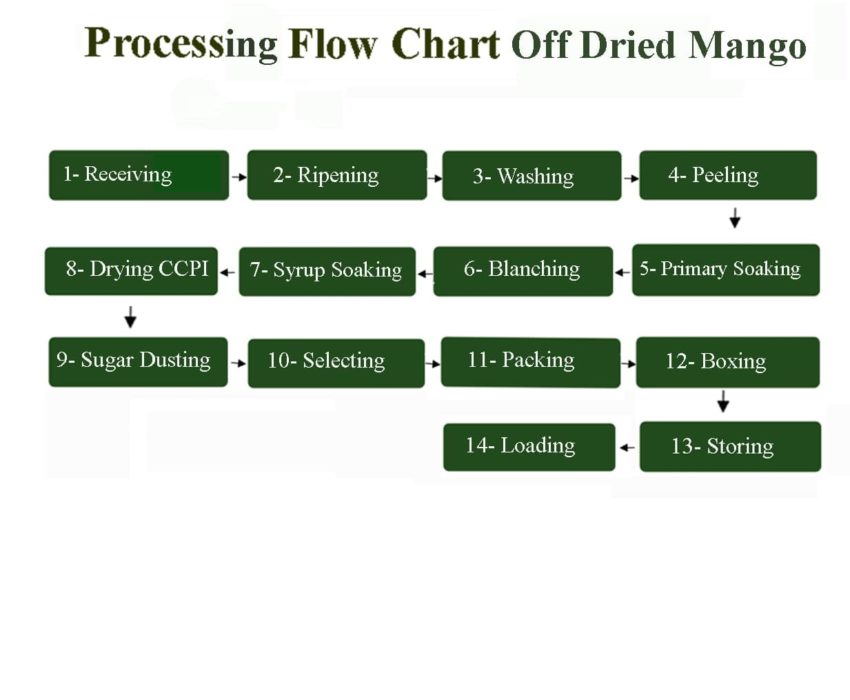 Processing Flow Chart Off Dried Mango

1- Receiving

2- Ripening

3- Washing

4- Peeling

5- Primary Soaking

6- Blanching

7- Syrup Soaking

8- Drying CCPI

9- Sugar Dusting

10- Selecting

11- Packing

12- Boxing

13- Storing

14- Loading